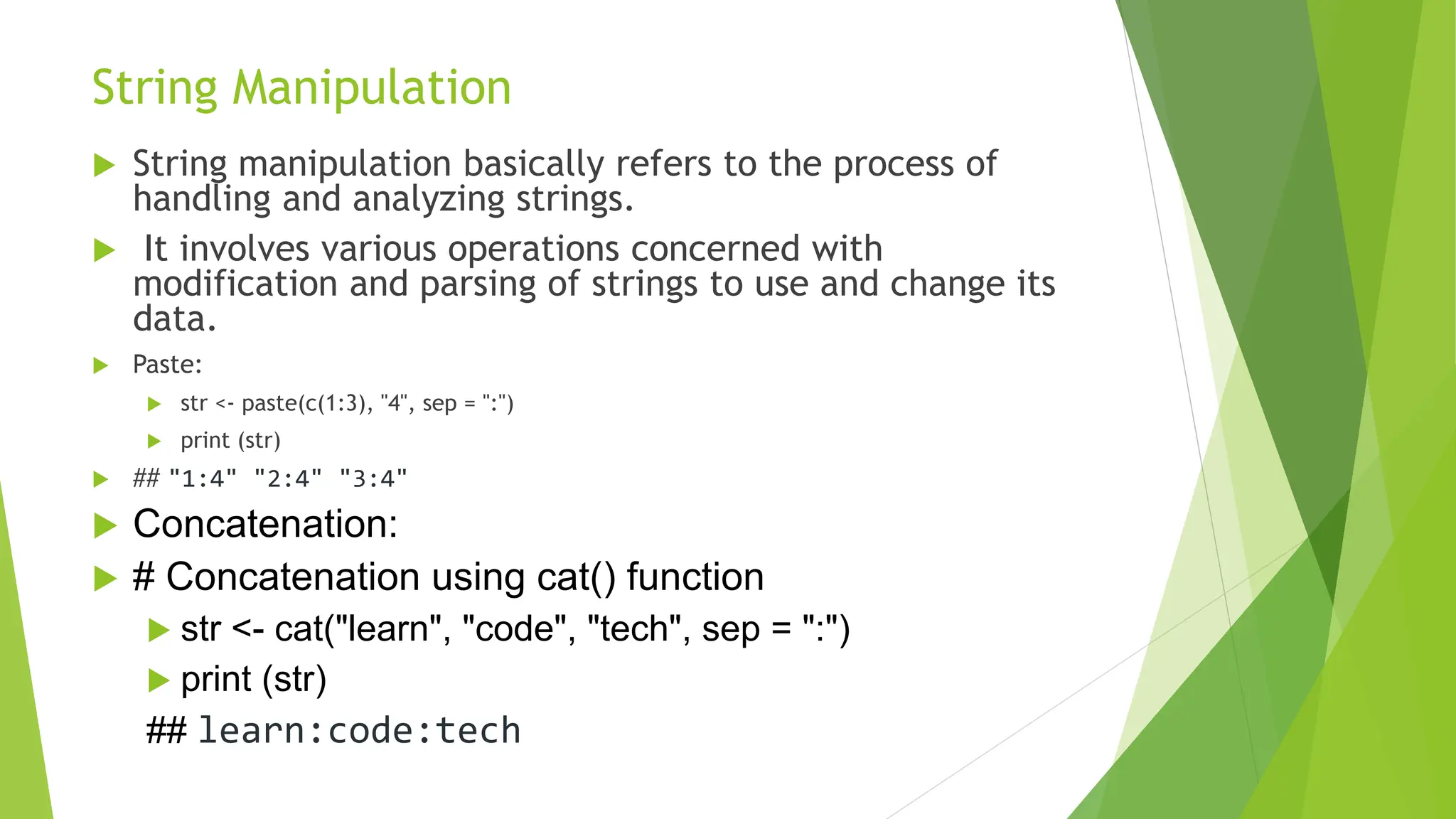 String Manipulation

String manipulation basically refers to the process of handling and analyzing strings.

It involves various operations concerned with modification and parsing of strings to use and change its data.

Paste:

str <- paste(c(1:3), "4", sep = ":")

print (str)

## "1:4" "2:4" "3:4"

Concatenation:

# Concatenation using cat() function

str <- cat("learn", "code", "tech", sep = ":")

print (str)

## learn:code:tech